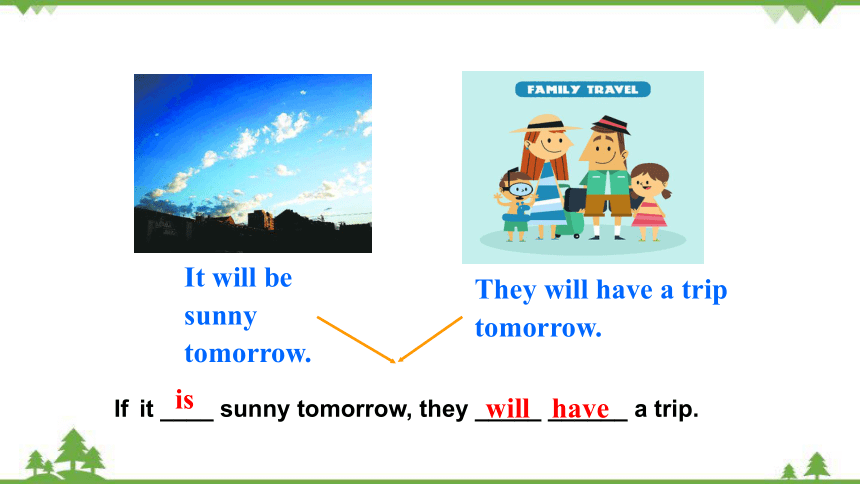 FAMILY TRAVEL

It will be sunny tomorrow.

They will have a trip tomorrow.

If it is sunny tomorrow, they will have a trip.